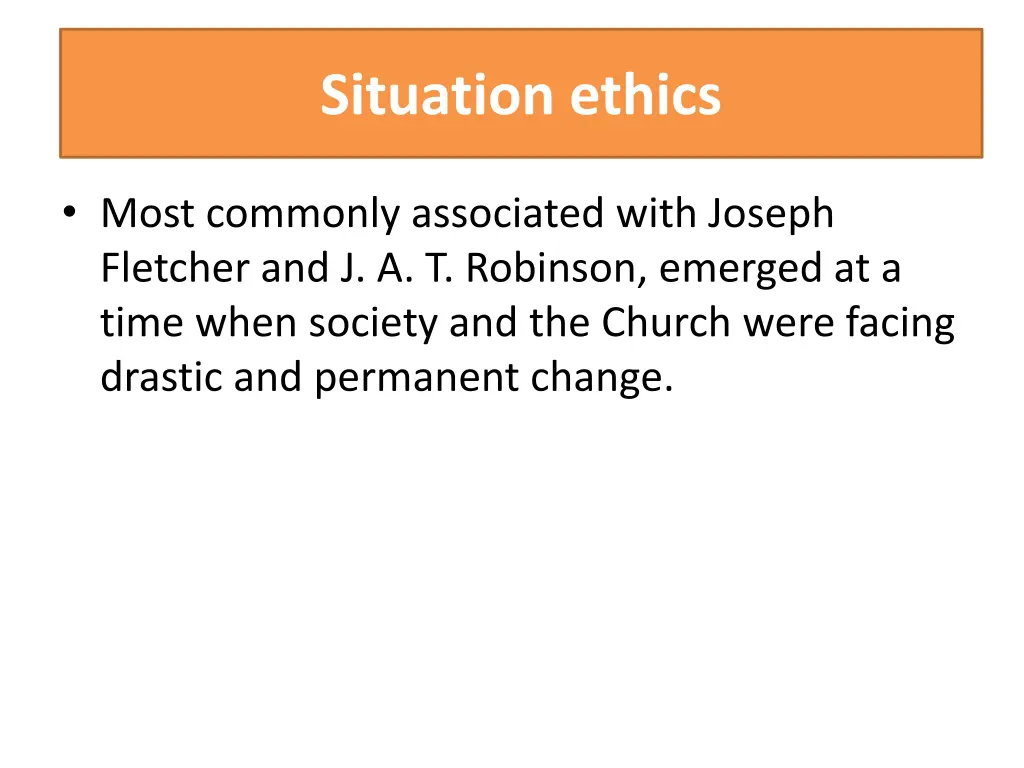 Situation ethics

• Most commonly associated with Joseph Fletcher and J. A. T. Robinson, emerged at a time when society and the Church were facing drastic and permanent change.